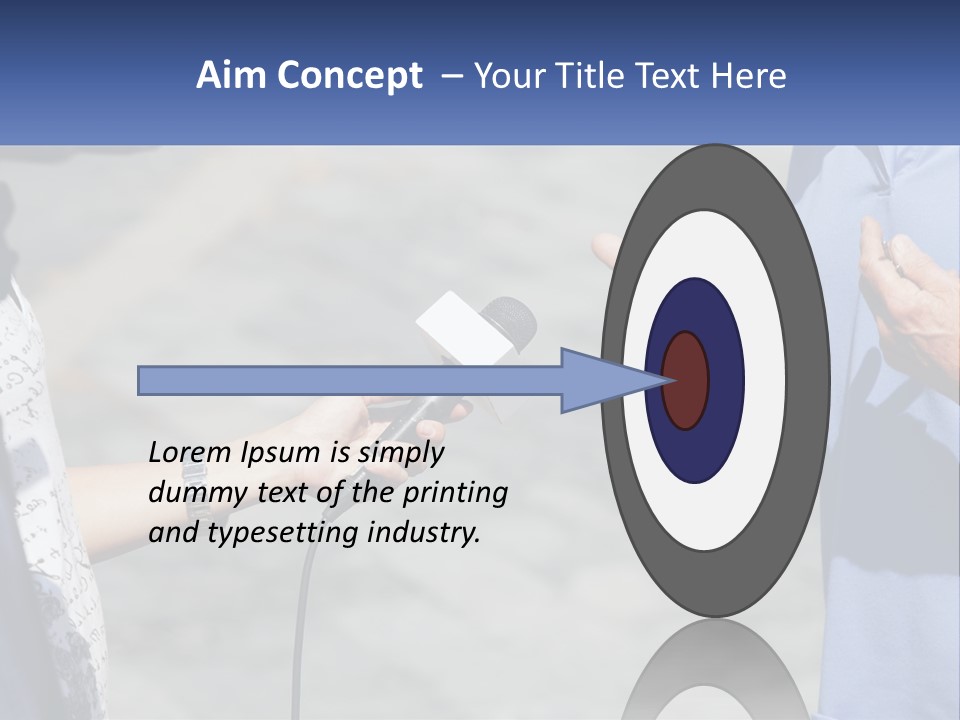 Aim Concept – Your Title Text Here

Lorem Ipsum is simply dummy text of the printing and typesetting industry.